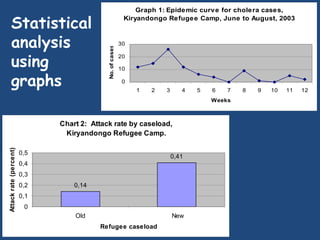 Statistical analysis using graphs

Graph 1: Epidemic curve for cholera cases, Kiryandongo Refugee Camp, June to August, 2003

No. of cases

30
20
10
0

1 2 3 4 5 6 7 8 9 10 11 12

Weeks

Chart 2: Attack rate by caseload, Kiryandongo Refugee Camp.

Attack rate (percent)

0,5
0,4
0,3
0,2
0,1
0

0,14
0,41

Old
New

Refugee caseload